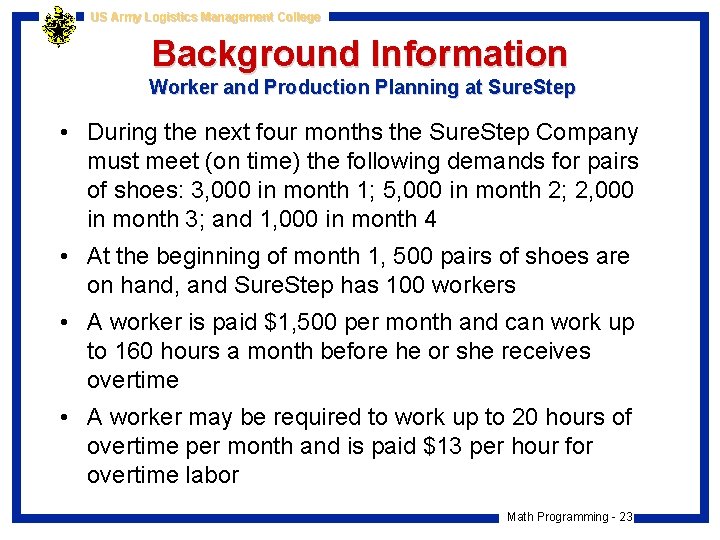 US Army Logistics Management College

Background Information

Worker and Production Planning at SureStep

• During the next four months the SureStep Company must meet (on time) the following demands for pairs of shoes: 3,000 in month 1; 5,000 in month 2; 2,000 in month 3; and 1,000 in month 4

• At the beginning of month 1, 500 pairs of shoes are on hand, and SureStep has 100 workers

• A worker is paid \$1,500 per month and can work up to 160 hours a month before he or she receives overtime

• A worker may be required to work up to 20 hours of overtime per month and is paid \$13 per hour for overtime labor

Math Programming - 23